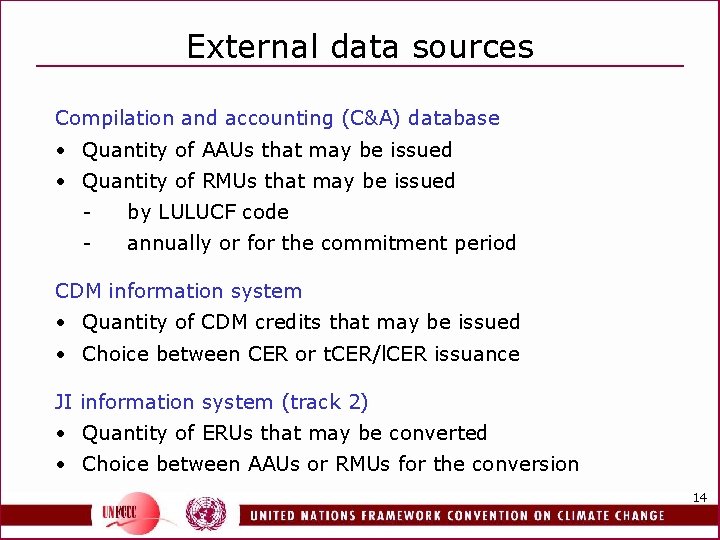 External data sources

Compilation and accounting (C&A) database

• Quantity of AAUs that may be issued
• Quantity of RMUs that may be issued
 - by LULUCF code
 - annually or for the commitment period

CDM information system

• Quantity of CDM credits that may be issued
• Choice between CER or tCER/lCER issuance

JI information system (track 2)

• Quantity of ERUs that may be converted
• Choice between AAUs or RMUs for the conversion

14

UNFCCC

UNITED NATIONS FRAMEWORK CONVENTION ON CLIMATE CHANGE